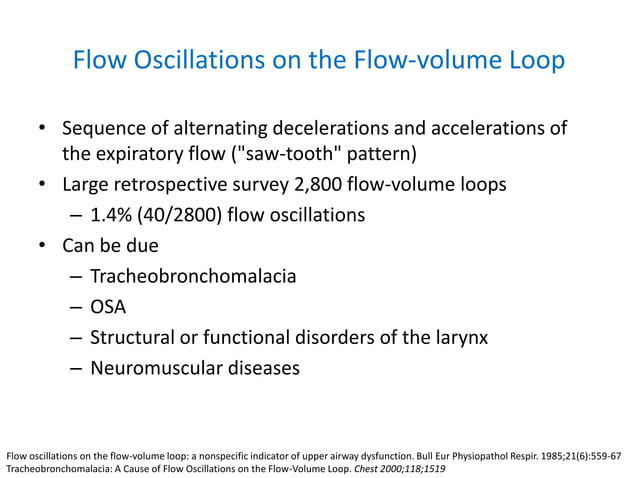 Flow Oscillations on the Flow-volume Loop

• Sequence of alternating decelerations and accelerations of the expiratory flow ("saw-tooth" pattern)
• Large retrospective survey 2,800 flow-volume loops
– 1.4% (40/2800) flow oscillations
• Can be due
– Tracheobronchomalacia
– OSA
– Structural or functional disorders of the larynx
– Neuromuscular diseases

Flow oscillations on the flow-volume loop: a nonspecific indicator of upper airway dysfunction. Bull Eur Physiopathol Respir. 1985;21(6):559-67
Tracheobronchomalacia: A Cause of Flow Oscillations on the Flow-Volume Loop. Chest 2000;118;1519